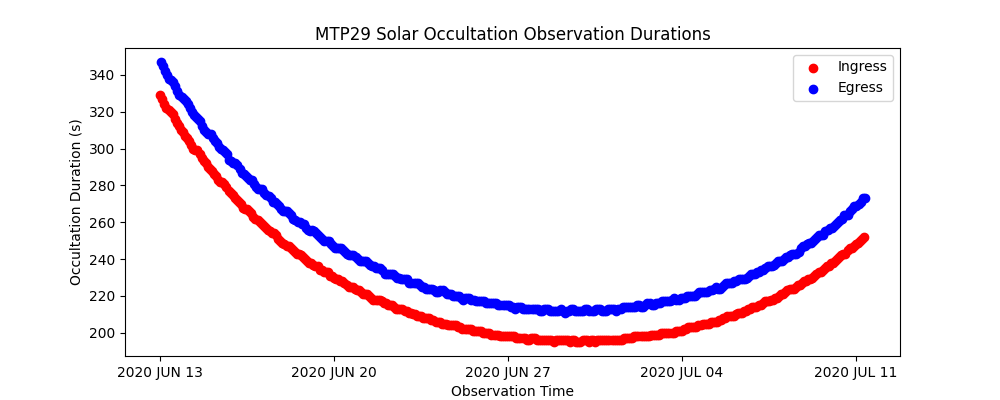 MTP29 Solar Occultation Observation Durations

Ingress
Egress

Occultation Duration (s)

340
320
300
280
260
240
220
200

2020 JUN 13
2020 JUN 20
2020 JUN 27
2020 JUL 04
2020 JUL 11

Observation Time